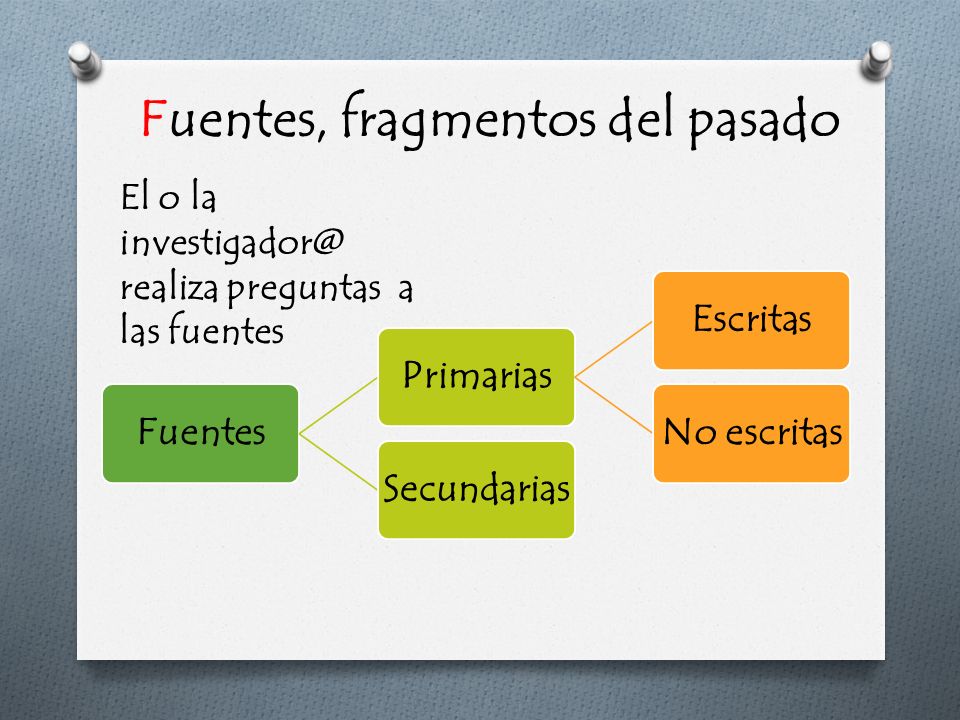 Fuentes, fragmentos del pasado

El o la investigador@ realiza preguntas a las fuentes

Fuentes

Primarias

Secundarias

Escritas

No escritas